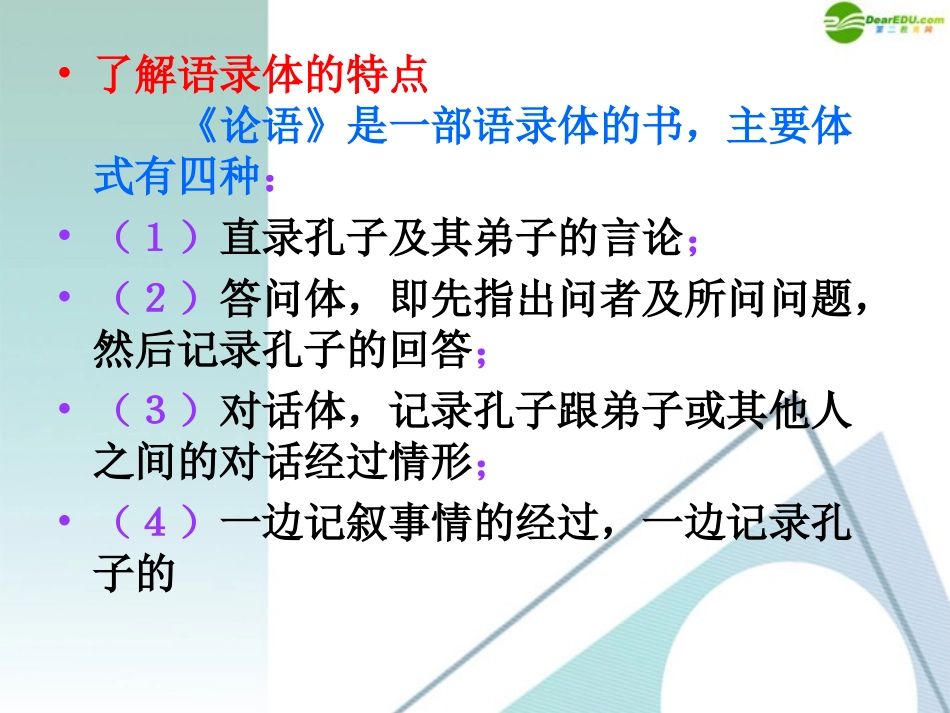 DearEDU.com
第二教育网

• 了解语录体的特点

《论语》是一部语录体的书，主要体式有四种：

• （1）直录孔子及其弟子的言论；

• （2）答问体，即先指出问者及所问问题，然后记录孔子的回答；

• （3）对话体，记录孔子跟弟子或其他人之间的对话经过情形；

• （4）一边记叙事情的经过，一边记录孔子的